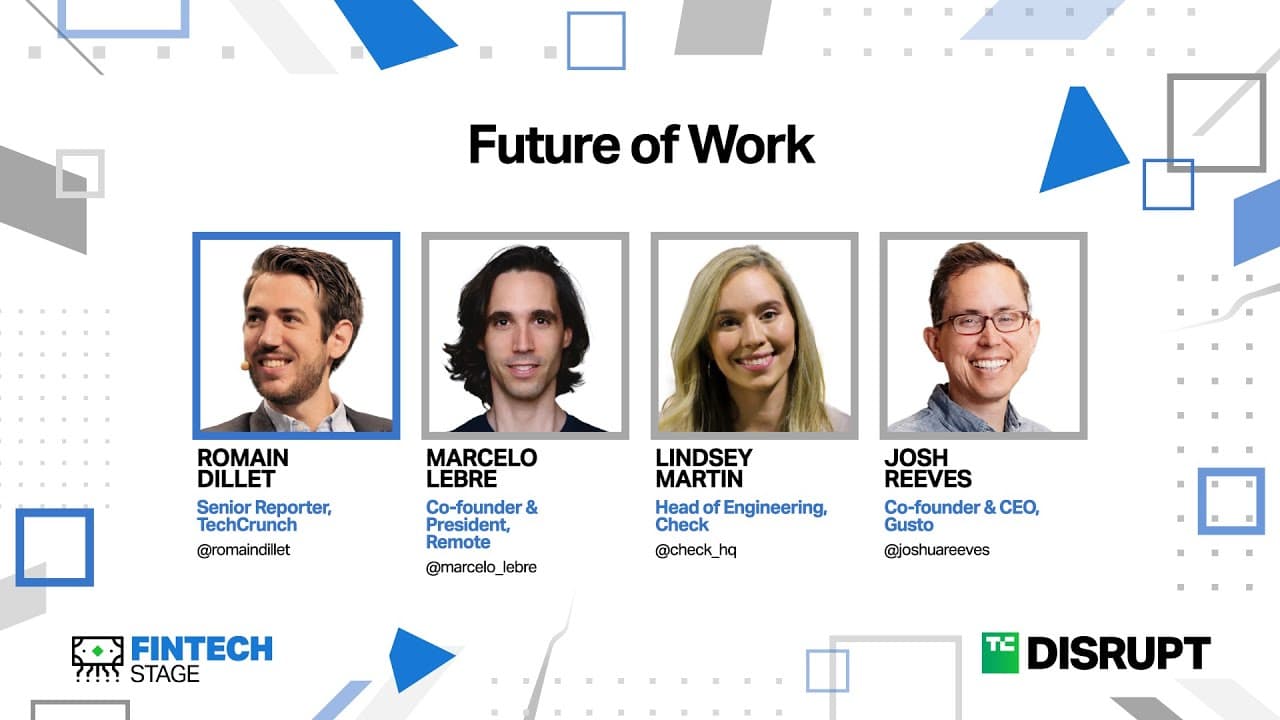 Future of Work

ROMAIN DILLET
Senior Reporter, TechCrunch
@romaindillet

MARCELO LEBRE
Co-founder & President, Remote
@marcelo_lebre

LINDSEY MARTIN
Head of Engineering, Check
@check_hq

JOSH REEVES
Co-founder & CEO, Gusto
@joshuareeves

FINTECH STAGE

TC DISRUPT